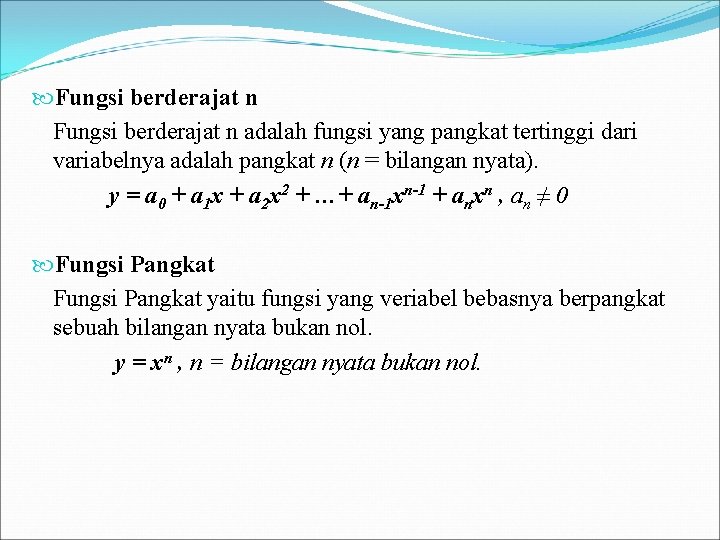 Fungsi berderajat n

Fungsi berderajat n adalah fungsi yang pangkat tertinggi dari variabelnya adalah pangkat $n$ ($n$ = bilangan nyata).

$y = a_0 + a_1x + a_2x^2 + \ldots + a_{n-1}x^{n-1} + a_nx^n$ , $a_n \neq 0$

Fungsi Pangkat

Fungsi Pangkat yaitu fungsi yang veriabel bebasnya berpangkat sebuah bilangan nyata bukan nol.

$y = x^n$ , $n$ = bilangan nyata bukan nol.